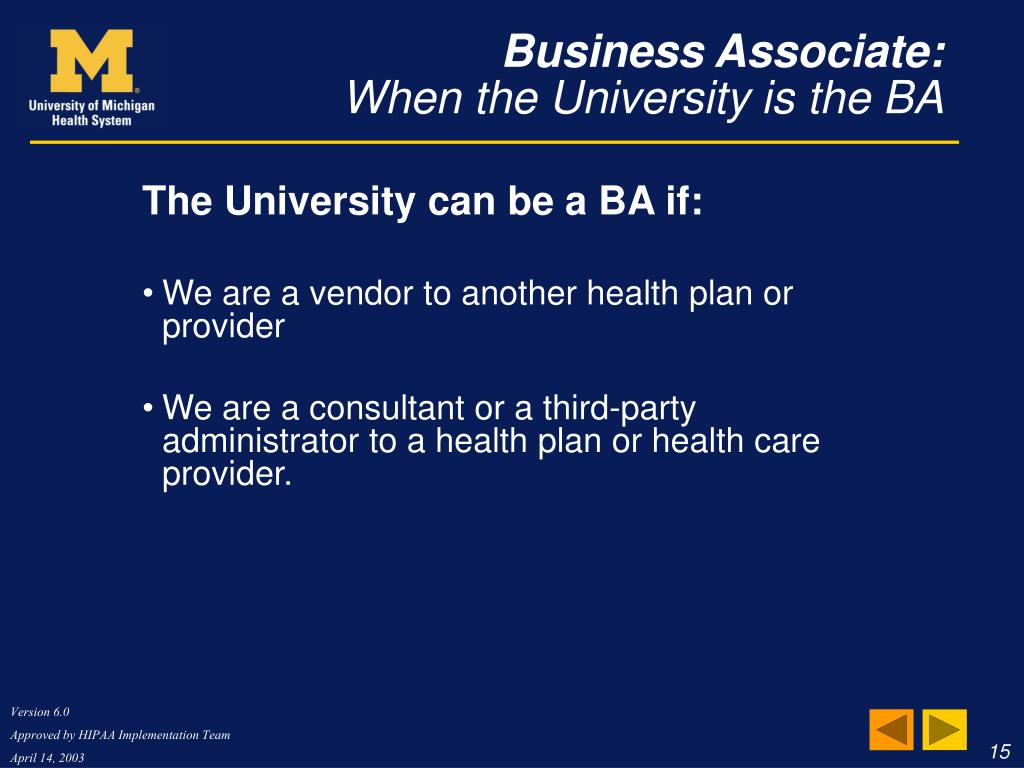 M
University of Michigan
Health System

Business Associate:
When the University is the BA

The University can be a BA if:

• We are a vendor to another health plan or provider

• We are a consultant or a third-party administrator to a health plan or health care provider.

Version 6.0
Approved by HIPAA Implementation Team
April 14, 2003

15